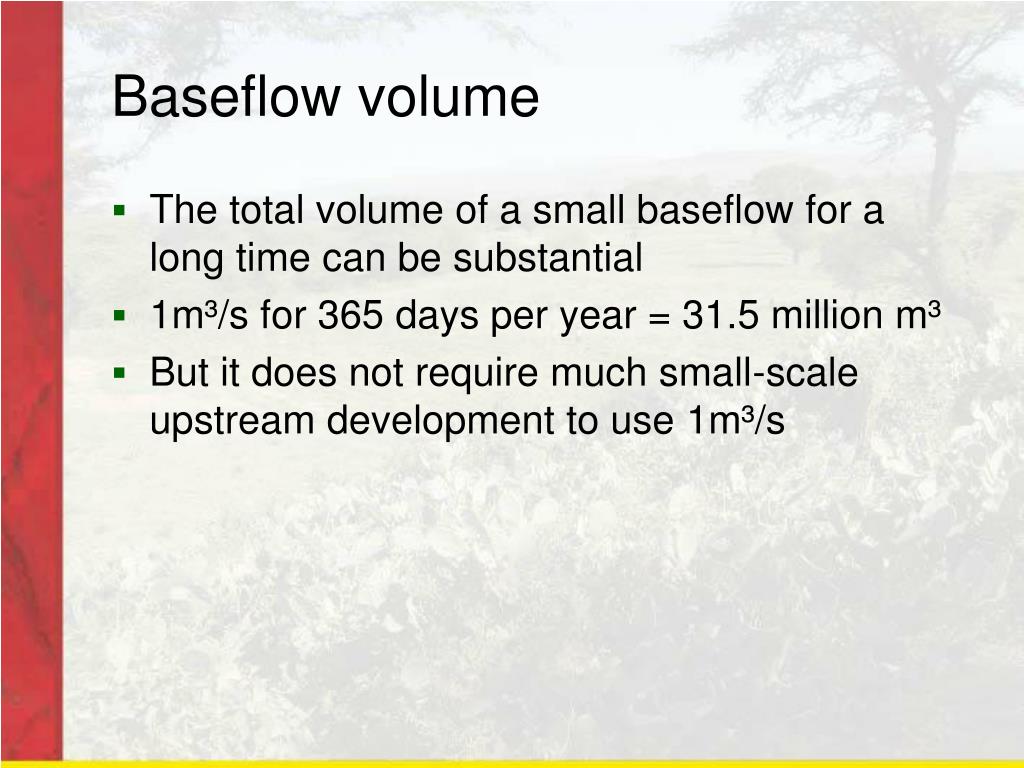 Baseflow volume

- The total volume of a small baseflow for a long time can be substantial
- $1m^3/s$ for 365 days per year = 31.5 million $m^3$
- But it does not require much small-scale upstream development to use $1m^3/s$